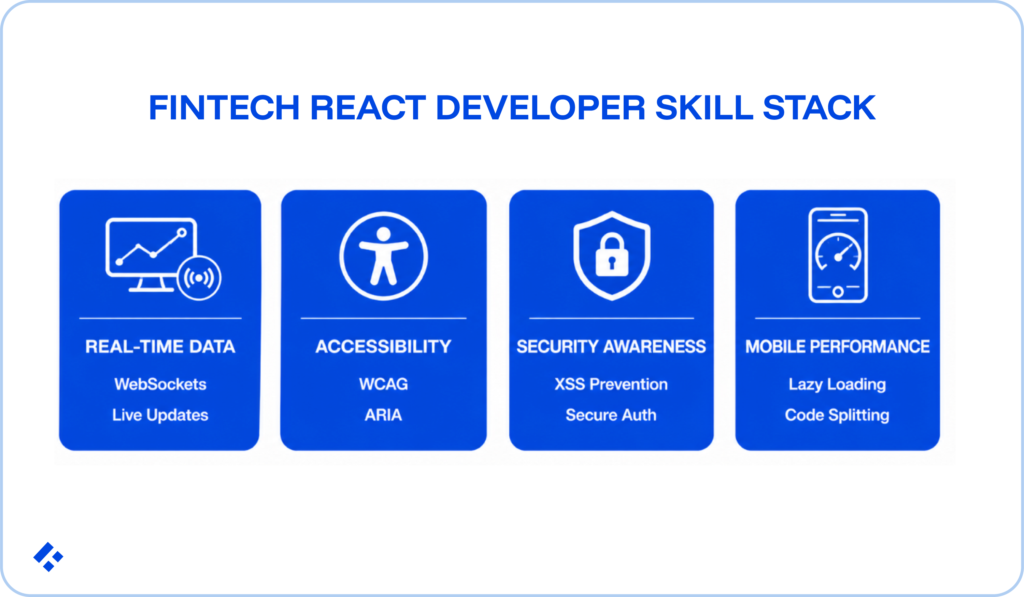 FINTECH REACT DEVELOPER SKILL STACK

REAL-TIME DATA
WebSockets
Live Updates

ACCESSIBILITY
WCAG
ARIA

SECURITY AWARENESS
XSS Prevention
Secure Auth

MOBILE PERFORMANCE
Lazy Loading
Code Splitting